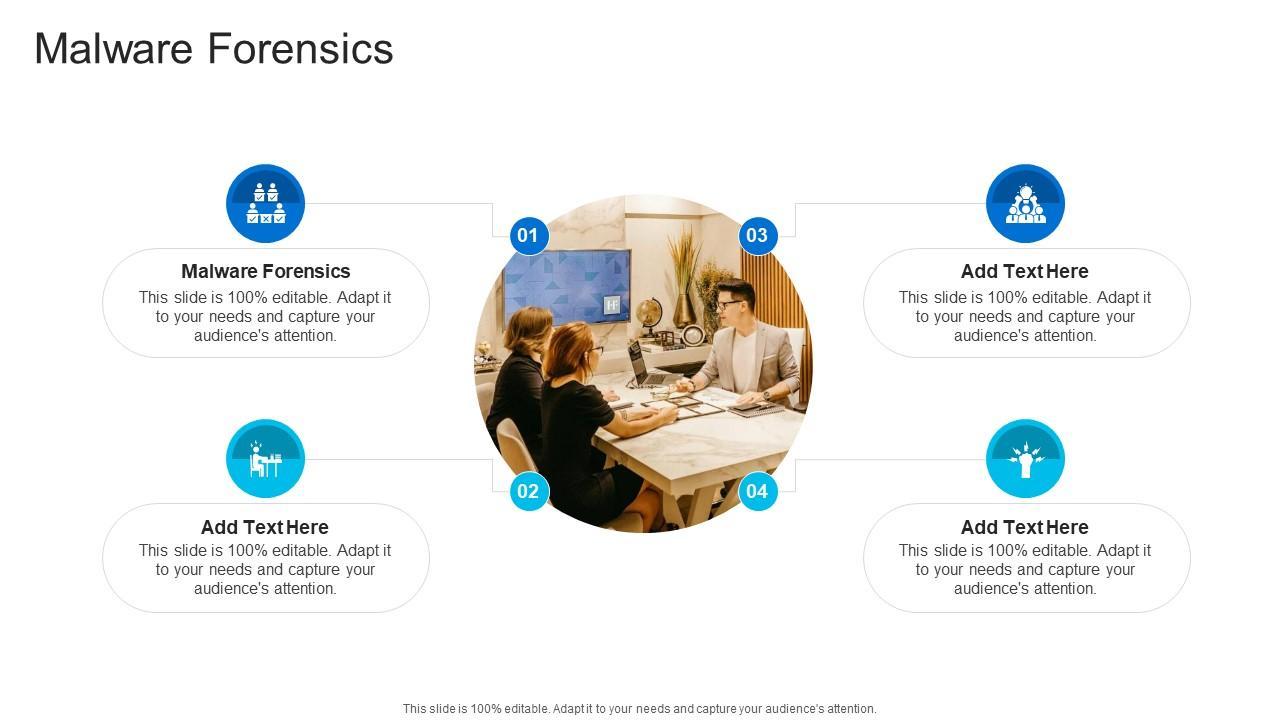 Malware Forensics

01

Malware Forensics
This slide is 100% editable. Adapt it to your needs and capture your audience's attention.

02

Add Text Here
This slide is 100% editable. Adapt it to your needs and capture your audience's attention.

03

Add Text Here
This slide is 100% editable. Adapt it to your needs and capture your audience's attention.

04

Add Text Here
This slide is 100% editable. Adapt it to your needs and capture your audience's attention.

This slide is 100% editable. Adapt it to your needs and capture your audience's attention.